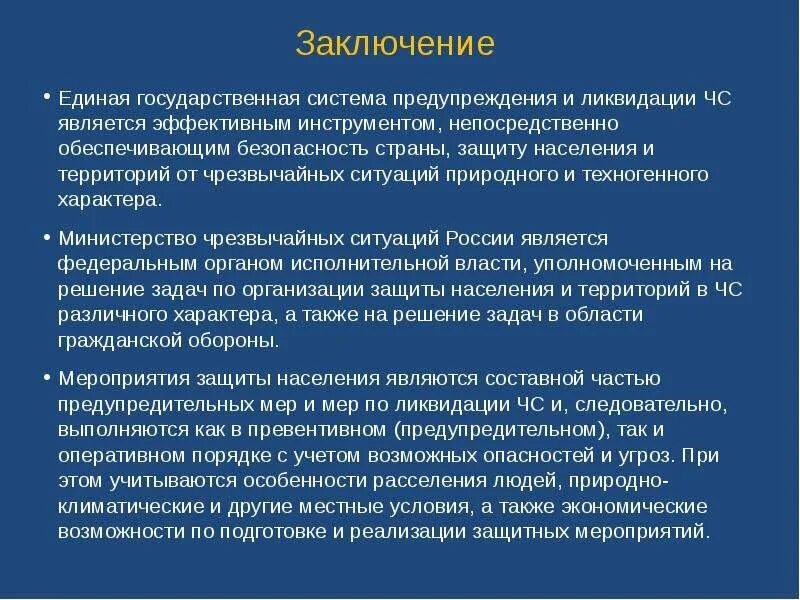 Заключение

• Единая государственная система предупреждения и ликвидации ЧС является эффективным инструментом, непосредственно обеспечивающим безопасность страны, защиту населения и территорий от чрезвычайных ситуаций природного и техногенного характера.

• Министерство чрезвычайных ситуаций России является федеральным органом исполнительной власти, уполномоченным на решение задач по организации защиты населения и территорий в ЧС различного характера, а также на решение задач в области гражданской обороны.

• Мероприятия защиты населения являются составной частью предупредительных мер и мер по ликвидации ЧС и, следовательно, выполняются как в превентивном (предупредительном), так и оперативном порядке с учетом возможных опасностей и угроз. При этом учитываются особенности расселения людей, природно-климатические и другие местные условия, а также экономические возможности по подготовке и реализации защитных мероприятий.